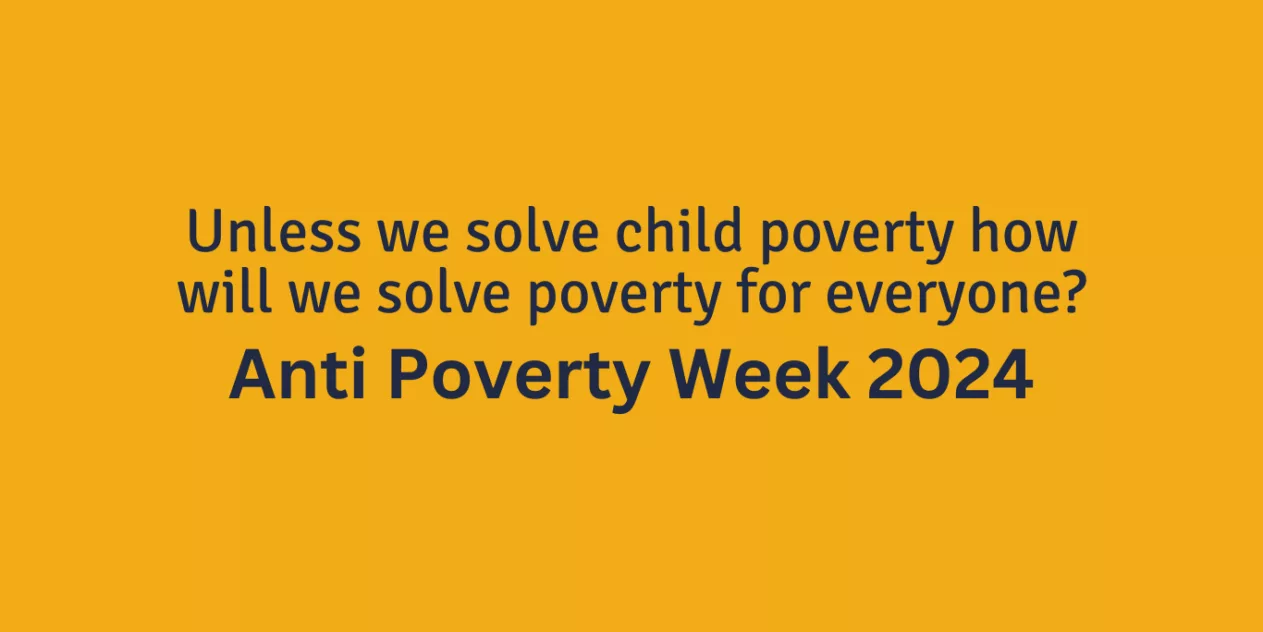 Unless we solve child poverty how will we solve poverty for everyone?

Anti Poverty Week 2024